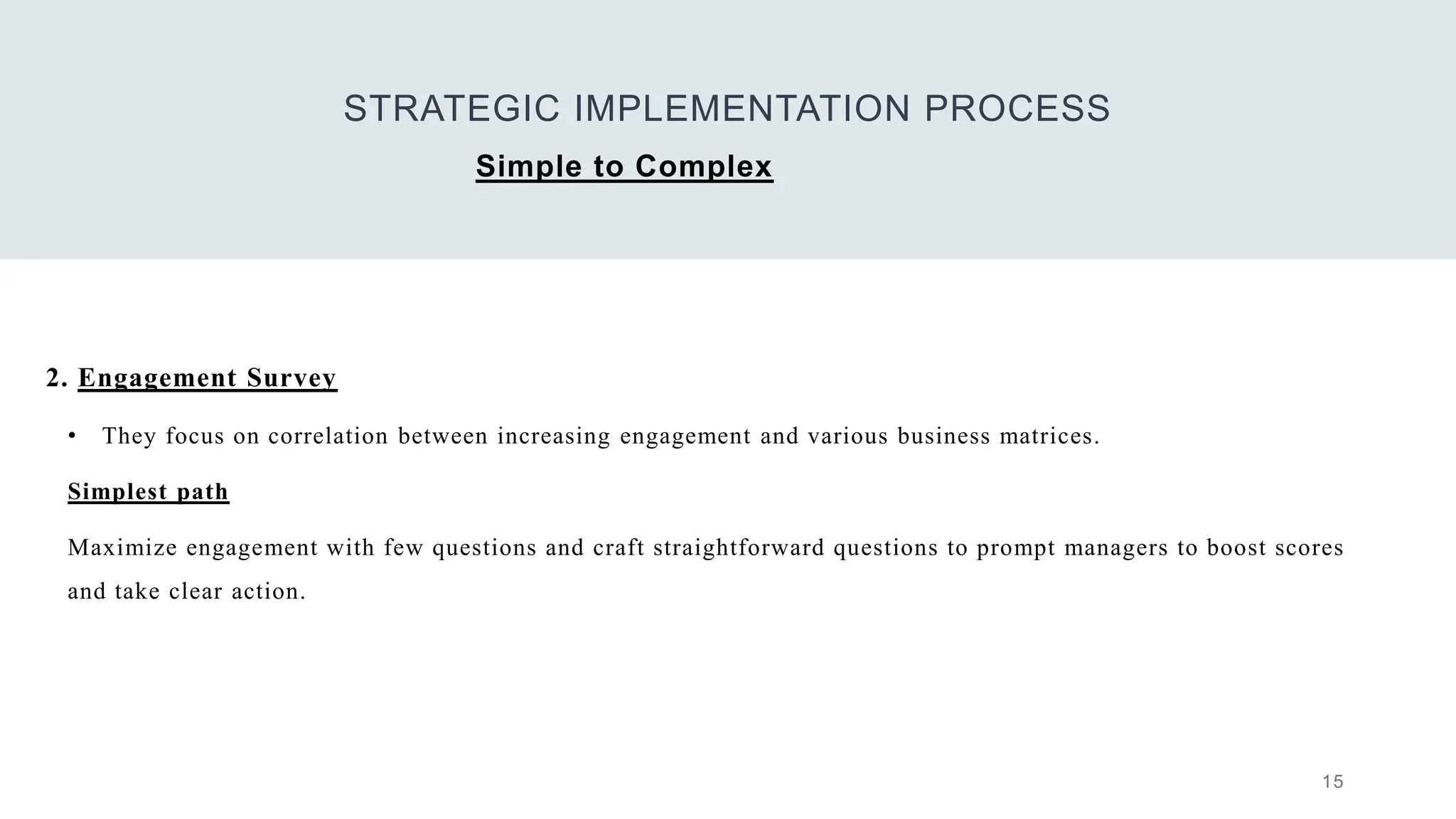 STRATEGIC IMPLEMENTATION PROCESS

Simple to Complex

2. Engagement Survey

• They focus on correlation between increasing engagement and various business matrices.

Simplest path

Maximize engagement with few questions and craft straightforward questions to prompt managers to boost scores and take clear action.

15